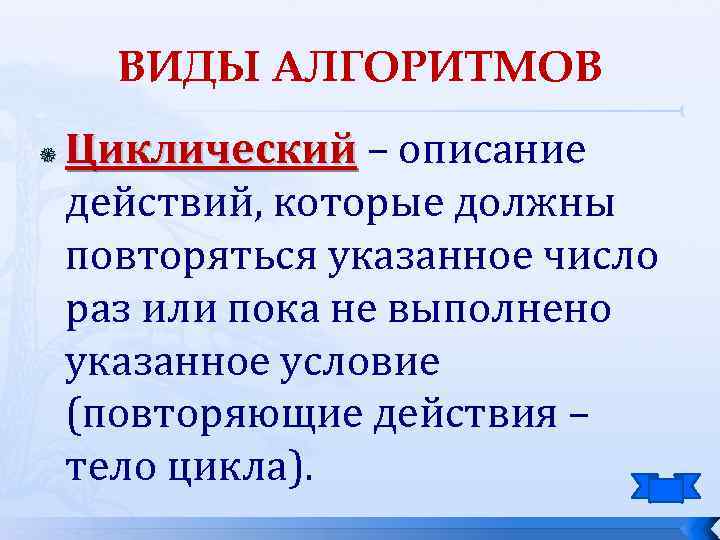 ВИДЫ АЛГОРИТМОВ

Циклический – описание действий, которые должны повторяться указанное число раз или пока не выполнено указанное условие (повторяющие действия – тело цикла).